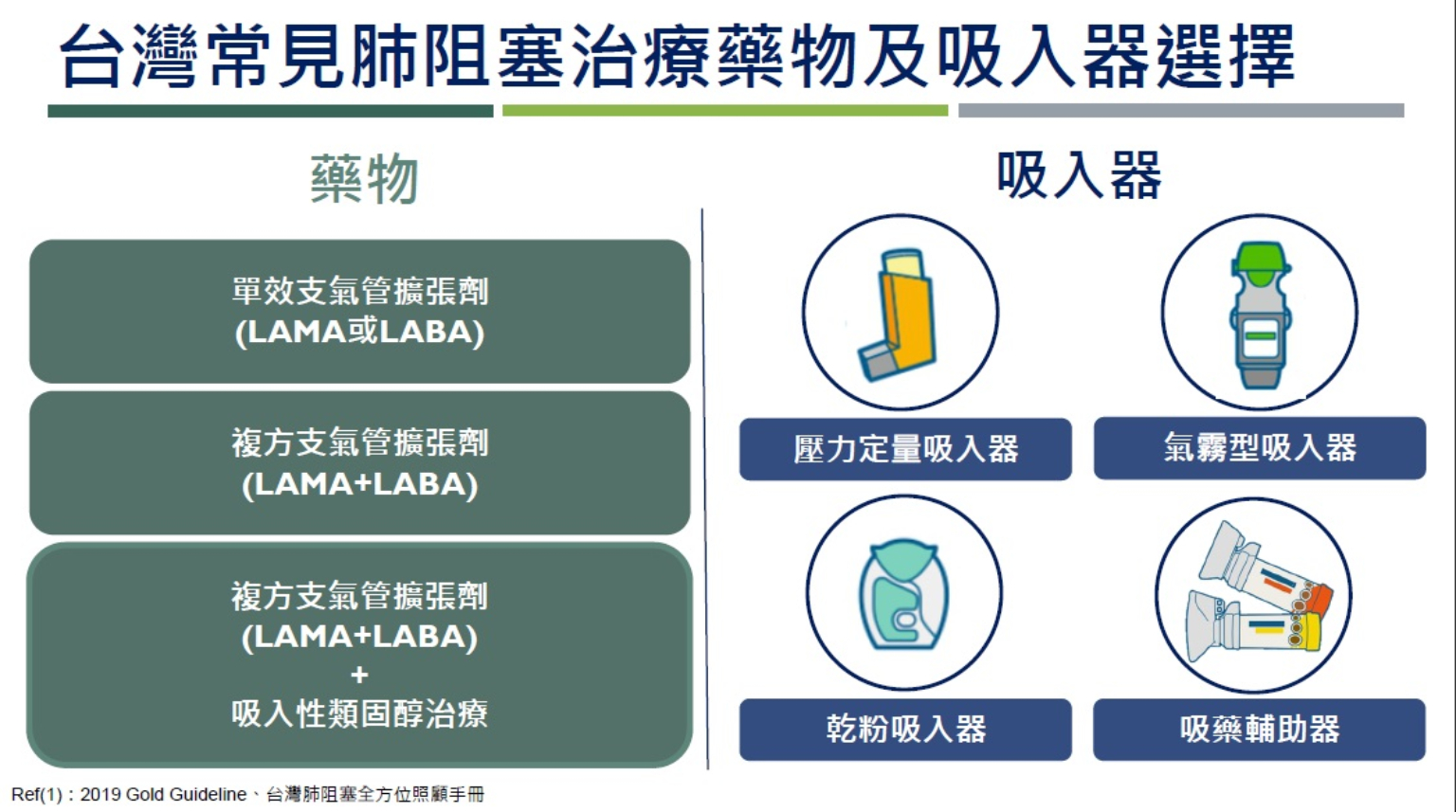 台灣常見肺阻塞治療藥物及吸入器選擇

藥物

單效支氣管擴張劑
(LAMA或LABA)

複方支氣管擴張劑
(LAMA+LABA)

複方支氣管擴張劑
(LAMA+LABA)
+
吸入性類固醇治療

吸入器

壓力定量吸入器

氣霧型吸入器

乾粉吸入器

吸藥輔助器

Ref(1)：2019 Gold Guideline、台灣肺阻塞全方位照顧手冊